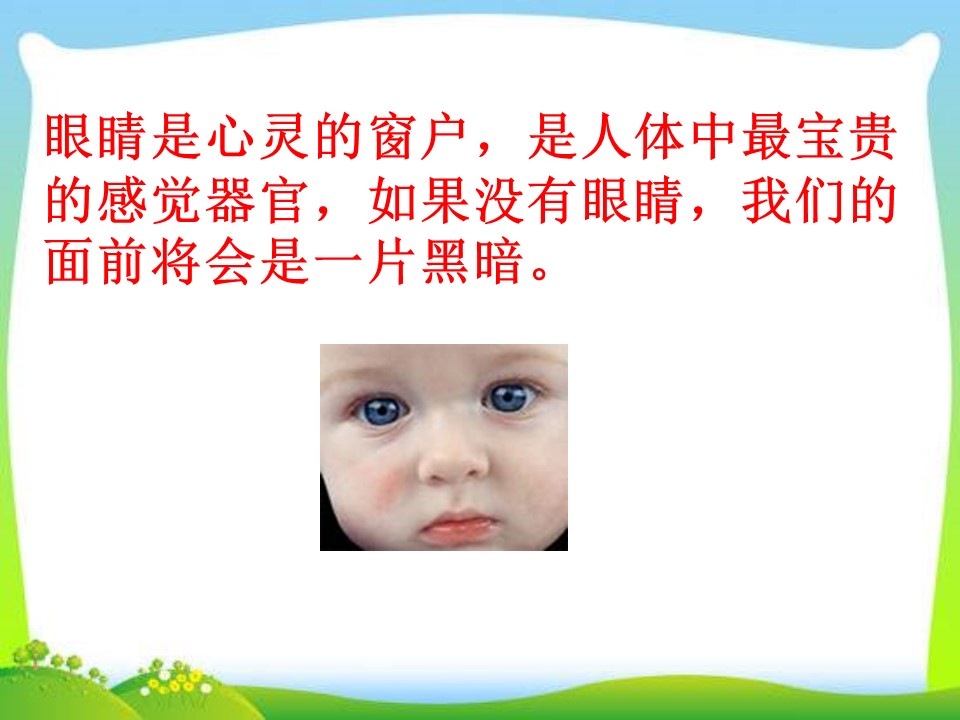 眼睛是心灵的窗户，是人体中最宝贵的感觉器官，如果没有眼睛，我们的面前将会是一片黑暗。